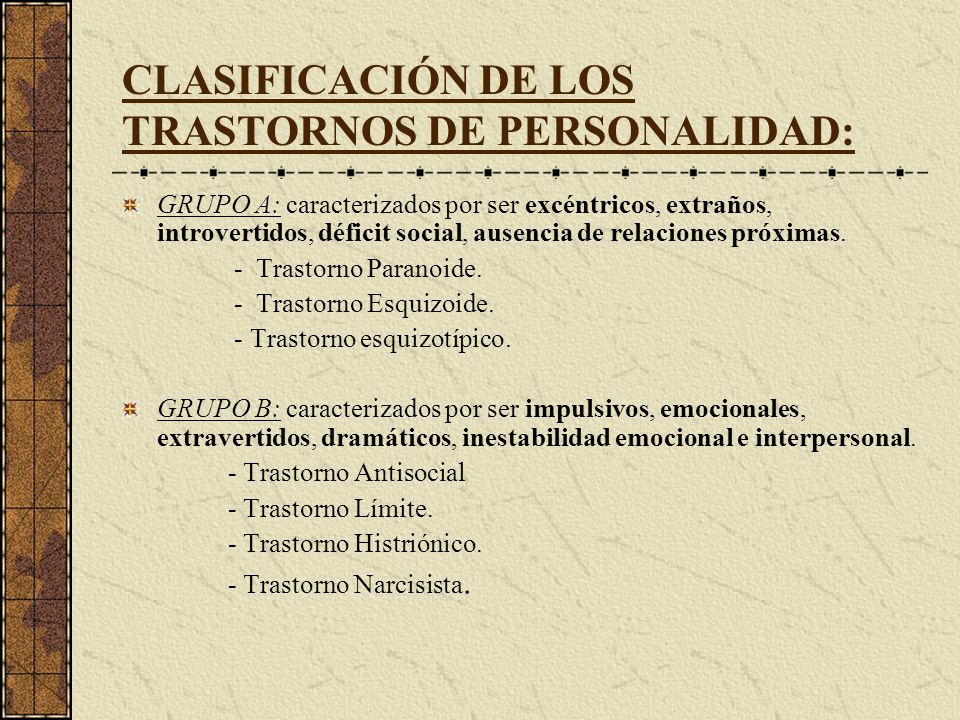 CLASIFICACIÓN DE LOS TRASTORNOS DE PERSONALIDAD:

GRUPO A: caracterizados por ser excéntricos, extraños, introvertidos, déficit social, ausencia de relaciones próximas.

- Trastorno Paranoide.
- Trastorno Esquizoide.
- Trastorno esquizotípico.

GRUPO B: caracterizados por ser impulsivos, emocionales, extravertidos, dramáticos, inestabilidad emocional e interpersonal.

- Trastorno Antisocial
- Trastorno Límite.
- Trastorno Histriónico.
- Trastorno Narcisista.